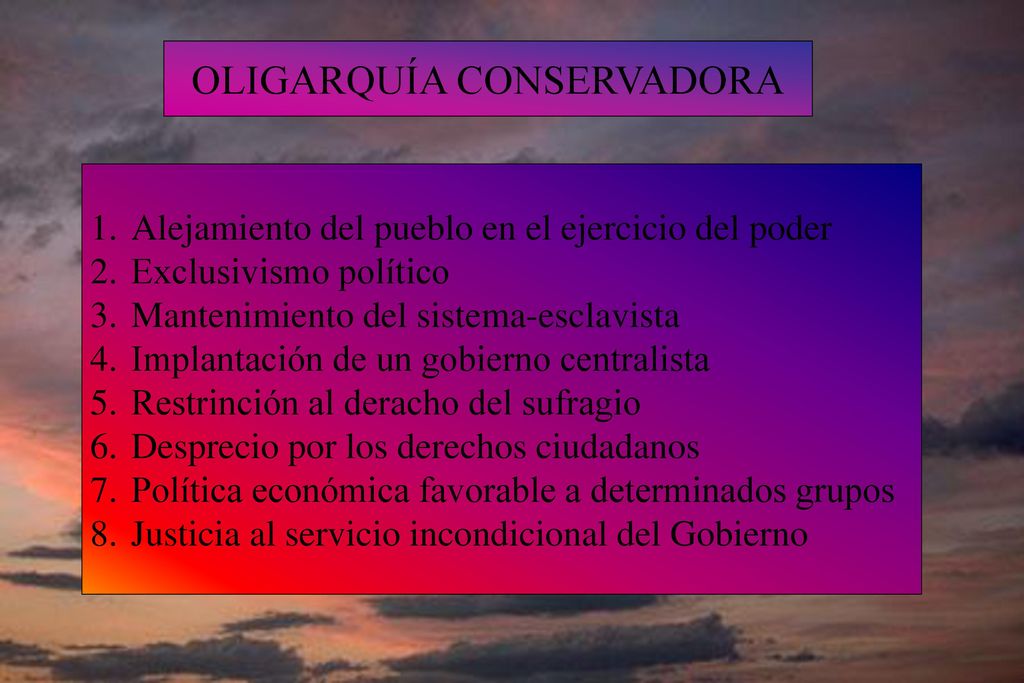 OLIGARQUÍA CONSERVADORA

1. Alejamiento del pueblo en el ejercicio del poder
2. Exclusivismo político
3. Mantenimiento del sistema-esclavista
4. Implantación de un gobierno centralista
5. Restrinción al deracho del sufragio
6. Desprecio por los derechos ciudadanos
7. Política económica favorable a determinados grupos
8. Justicia al servicio incondicional del Gobierno